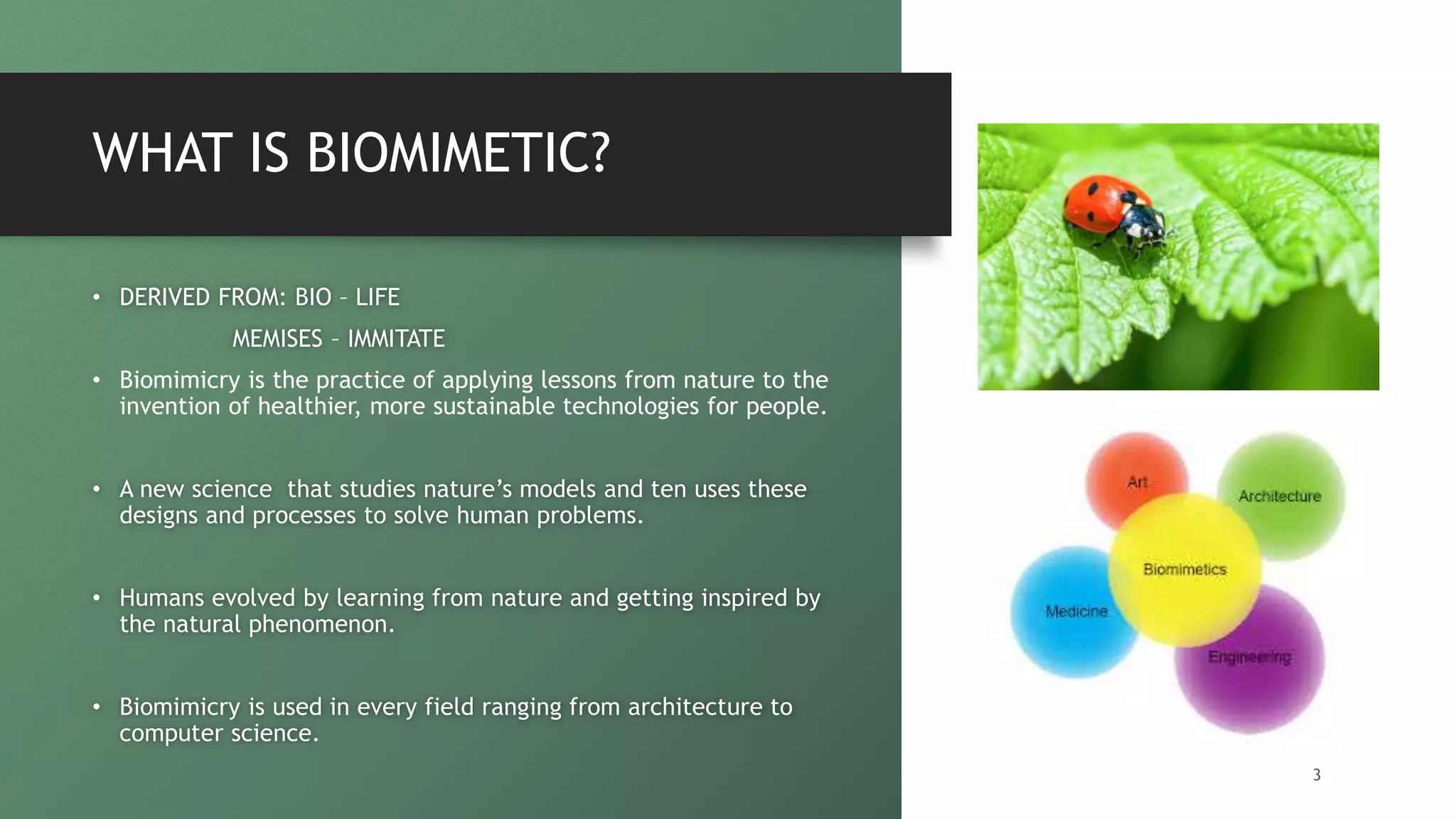 WHAT IS BIOMIMETIC?

• DERIVED FROM: BIO – LIFE
MEMISES – IMMITATE

• Biomimicry is the practice of applying lessons from nature to the invention of healthier, more sustainable technologies for people.

• A new science that studies nature's models and ten uses these designs and processes to solve human problems.

• Humans evolved by learning from nature and getting inspired by the natural phenomenon.

• Biomimicry is used in every field ranging from architecture to computer science.

Art
Architecture
Biomimetics
Medicine
Engineering

3